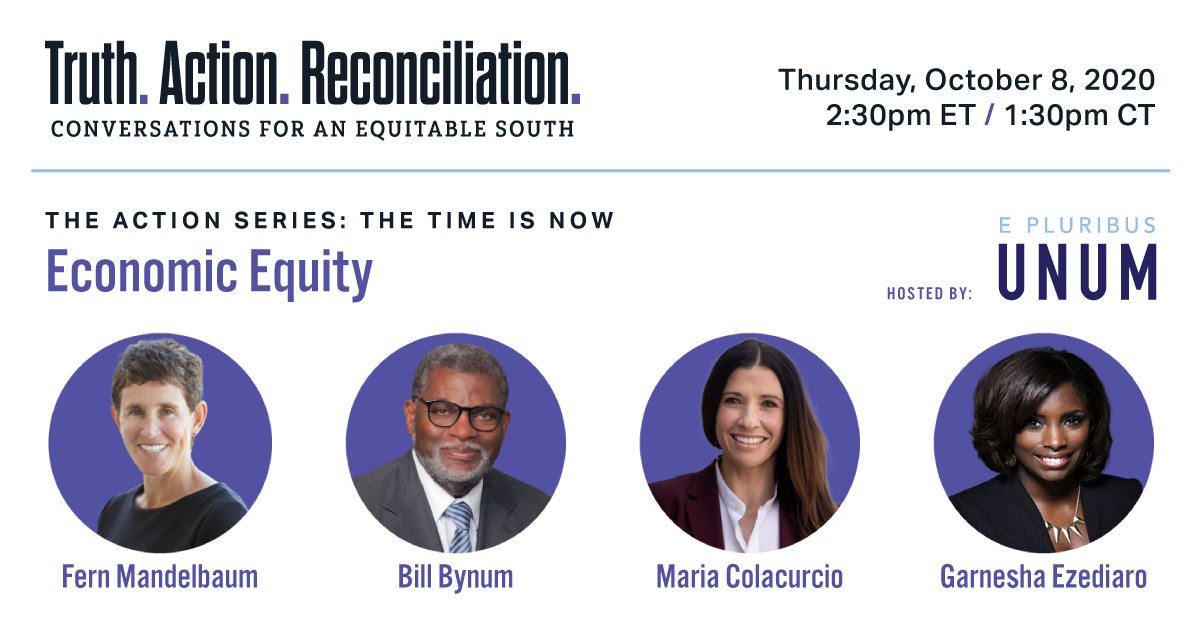 Truth. Action. Reconciliation.
CONVERSATIONS FOR AN EQUITABLE SOUTH

Thursday, October 8, 2020
2:30pm ET / 1:30pm CT

THE ACTION SERIES: THE TIME IS NOW
Economic Equity

HOSTED BY: E PLURIBUS UNUM

Fern Mandelbaum

Bill Bynum

Maria Colacurcio

Garnesha Ezediaro